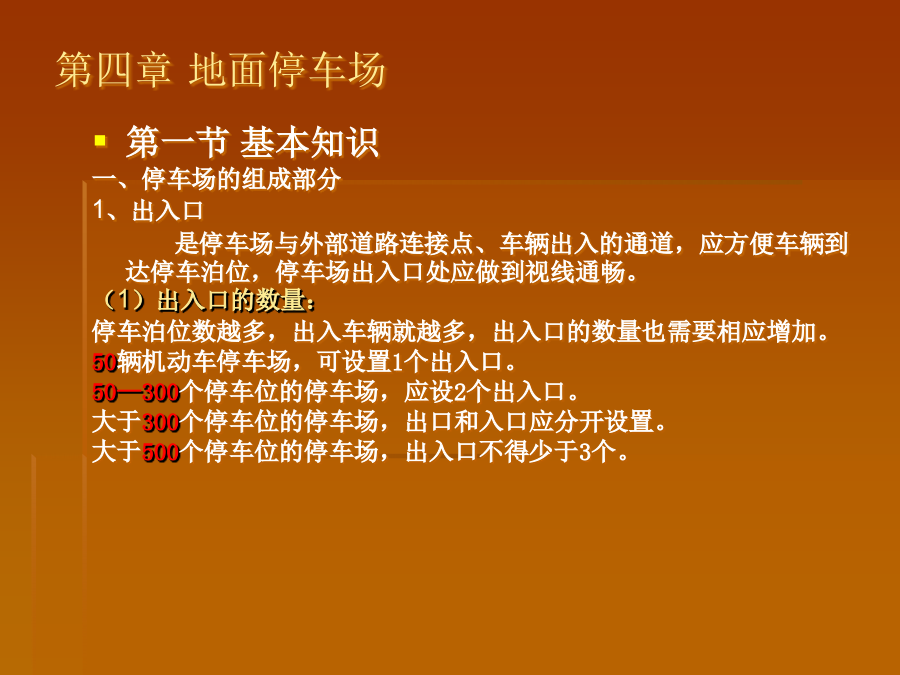 第四章 地面停车场

第一节 基本知识

一、停车场的组成部分

1、出入口

是停车场与外部道路连接点、车辆出入的通道，应方便车辆到达停车泊位，停车场出入口处应做到视线通畅。

（1）出入口的数量：

停车泊位数越多，出入车辆就越多，出入口的数量也需要相应增加。

50辆机动车停车场，可设置1个出入口。

50—300个停车位的停车场，应设2个出入口。

大于300个停车位的停车场，出口和入口应分开设置。

大于500个停车位的停车场，出入口不得少于3个。